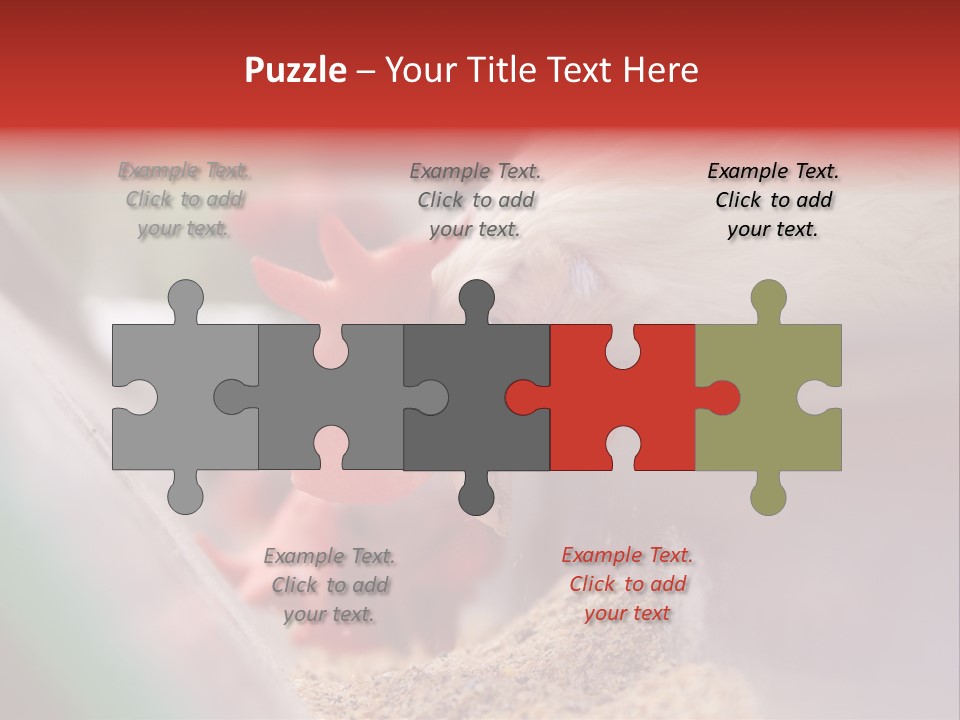 Puzzle – Your Title Text Here

Example Text. Click to add your text.

Example Text. Click to add your text.

Example Text. Click to add your text.

Example Text. Click to add your text.

Example Text. Click to add your text